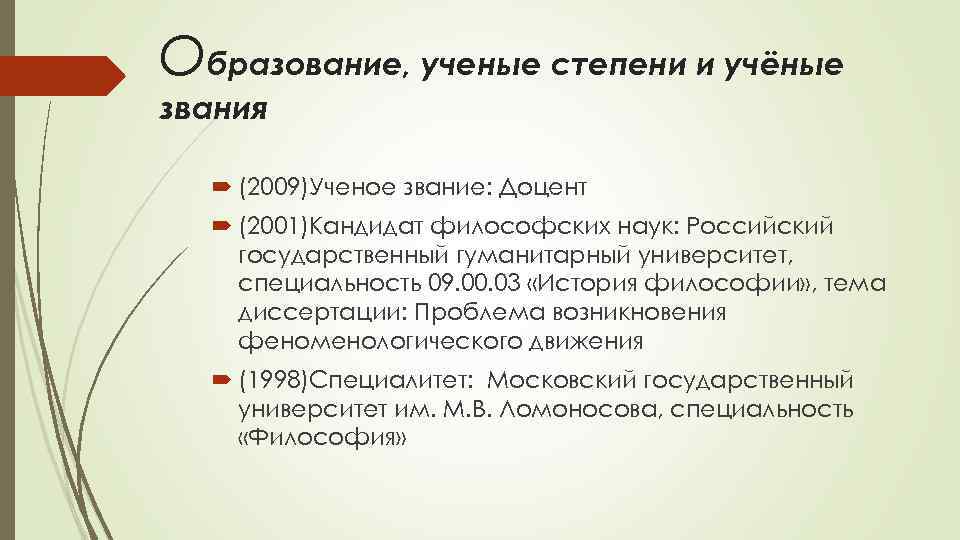 Образование, ученые степени и учёные звания

(2009)Ученое звание: Доцент

(2001)Кандидат философских наук: Российский государственный гуманитарный университет, специальность 09.00.03 «История философии», тема диссертации: Проблема возникновения феноменологического движения

(1998)Специалитет: Московский государственный университет им. М.В. Ломоносова, специальность «Философия»